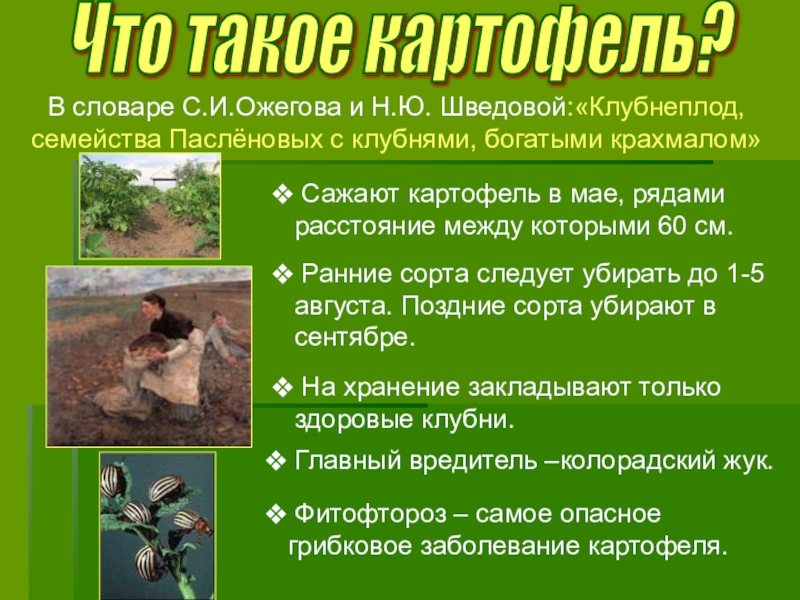 Что такое картофель?

В словаре С.И.Ожегова и Н.Ю. Шведовой:«Клубнеплод, семейства Паслёновых с клубнями, богатыми крахмалом»

❖ Сажают картофель в мае, рядами расстояние между которыми 60 см.

❖ Ранние сорта следует убирать до 1-5 августа. Поздние сорта убирают в сентябре.

❖ На хранение закладывают только здоровые клубни.

❖ Главный вредитель –колорадский жук.

❖ Фитофтороз – самое опасное грибковое заболевание картофеля.